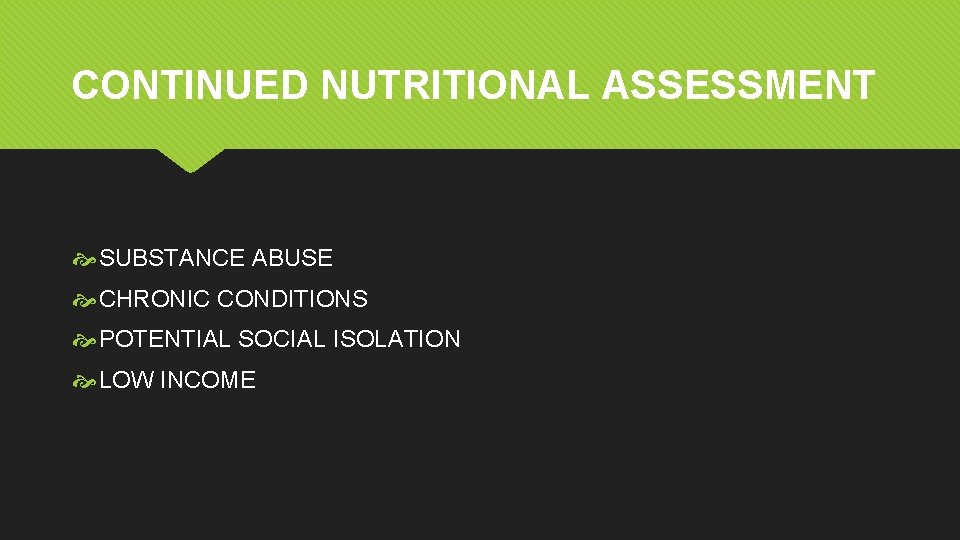 CONTINUED NUTRITIONAL ASSESSMENT

SUBSTANCE ABUSE
CHRONIC CONDITIONS
POTENTIAL SOCIAL ISOLATION
LOW INCOME